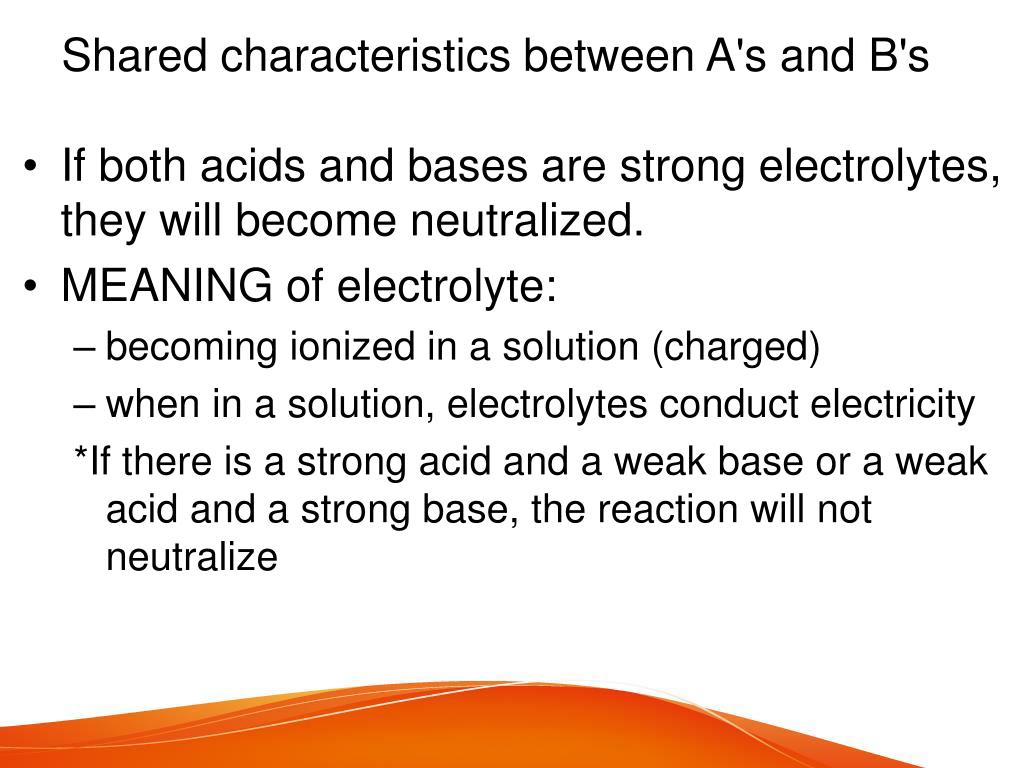 Shared characteristics between A's and B's

• If both acids and bases are strong electrolytes, they will become neutralized.
• MEANING of electrolyte:
– becoming ionized in a solution (charged)
– when in a solution, electrolytes conduct electricity
*If there is a strong acid and a weak base or a weak acid and a strong base, the reaction will not neutralize